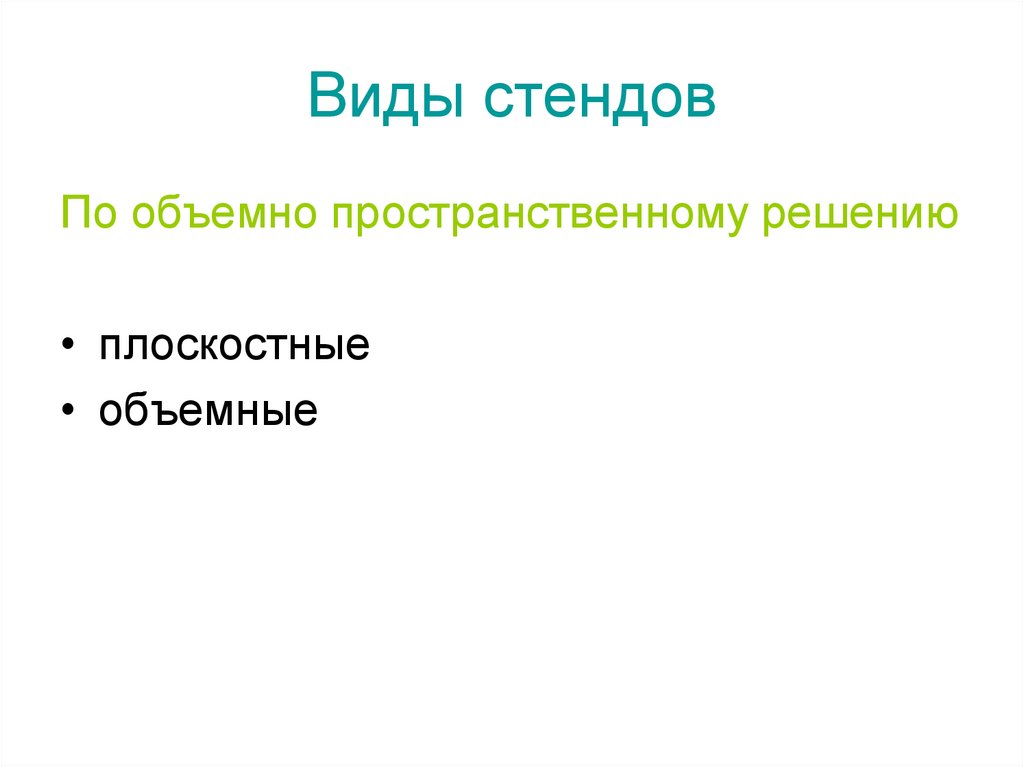 Виды стендов

По объемно пространственному решению

• плоскостные
• объемные